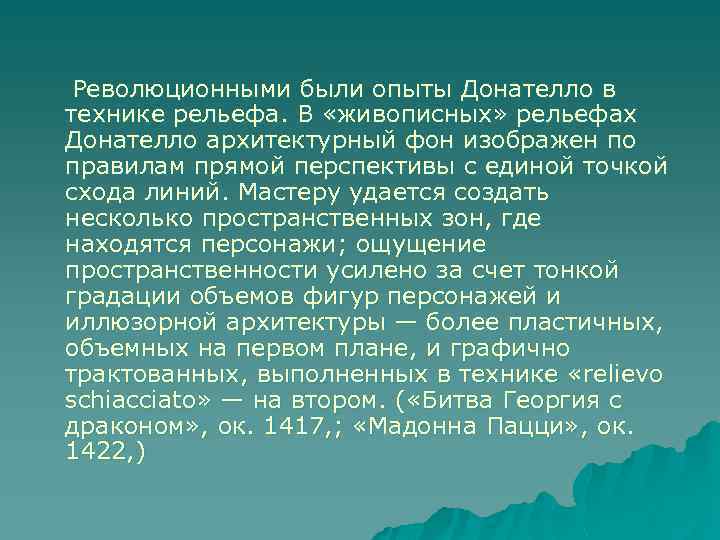 Революционными были опыты Донателло в технике рельефа. В «живописных» рельефах Донателло архитектурный фон изображен по правилам прямой перспективы с единой точкой схода линий. Мастеру удается создать несколько пространственных зон, где находятся персонажи; ощущение пространственности усилено за счет тонкой градации объемов фигур персонажей и иллюзорной архитектуры — более пластичных, объемных на первом плане, и графично трактованных, выполненных в технике «relievo schiacciato» — на втором. («Битва Георгия с драконом», ок. 1417,; «Мадонна Пацци», ок. 1422,)